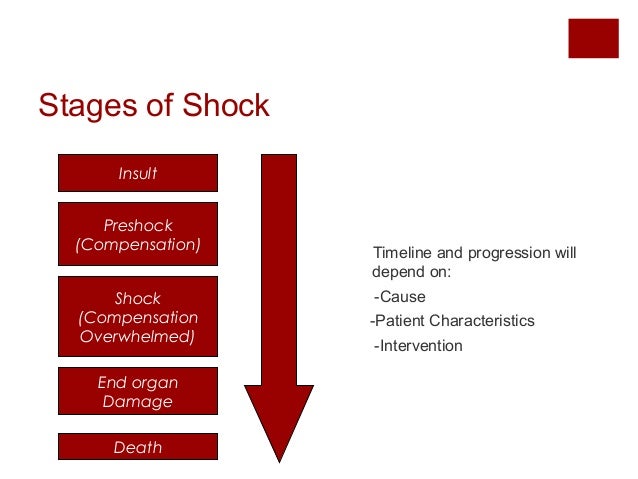 Stages of Shock

Insult

Preshock (Compensation)

Shock (Compensation Overwhelmed)

End organ Damage

Death

Timeline and progression will depend on:

-Cause

-Patient Characteristics

-Intervention